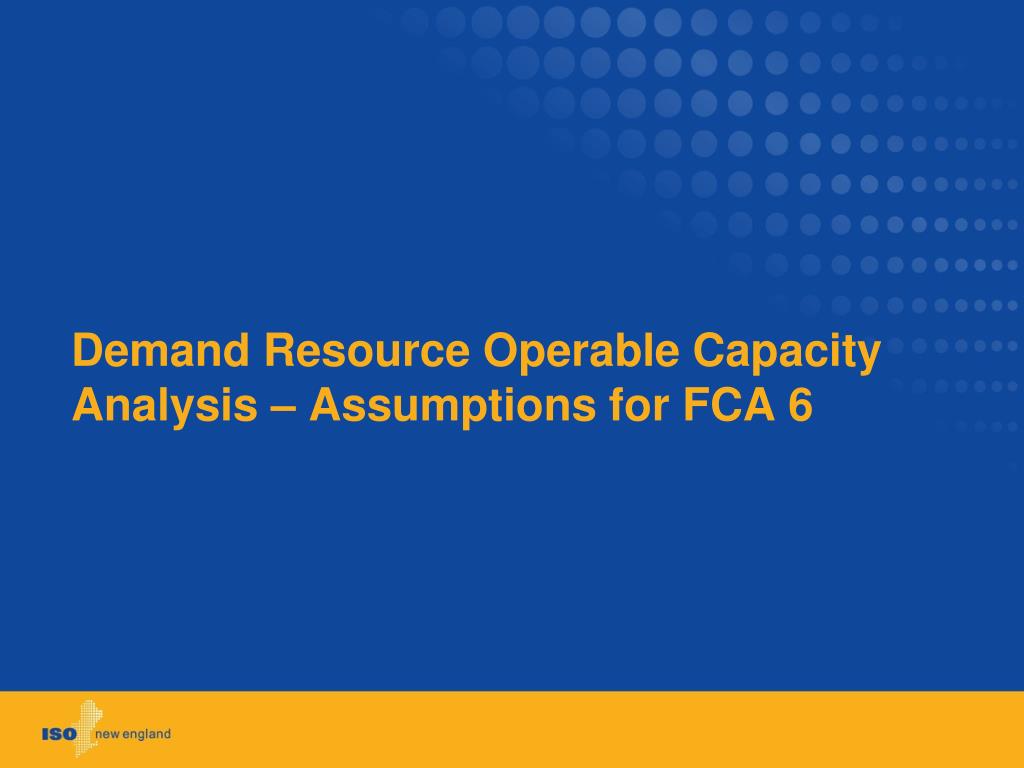 Demand Resource Operable Capacity Analysis – Assumptions for FCA 6

ISO new england